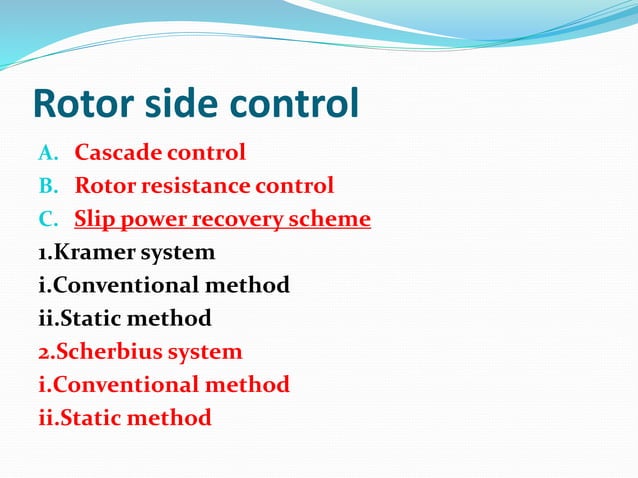 Rotor side control

A. Cascade control
B. Rotor resistance control
C. Slip power recovery scheme
1.Kramer system
i.Conventional method
ii.Static method
2.Scherbius system
i.Conventional method
ii.Static method